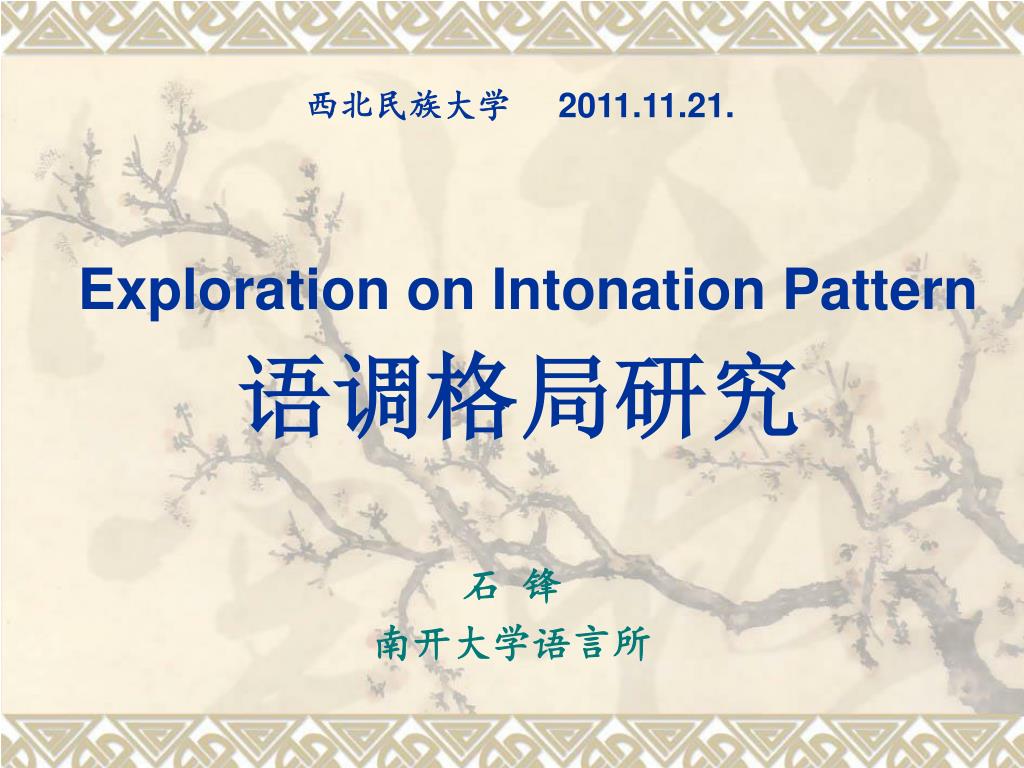 西北民族大学 2011.11.21.

Exploration on Intonation Pattern
语调格局研究

石 锋
南开大学语言所